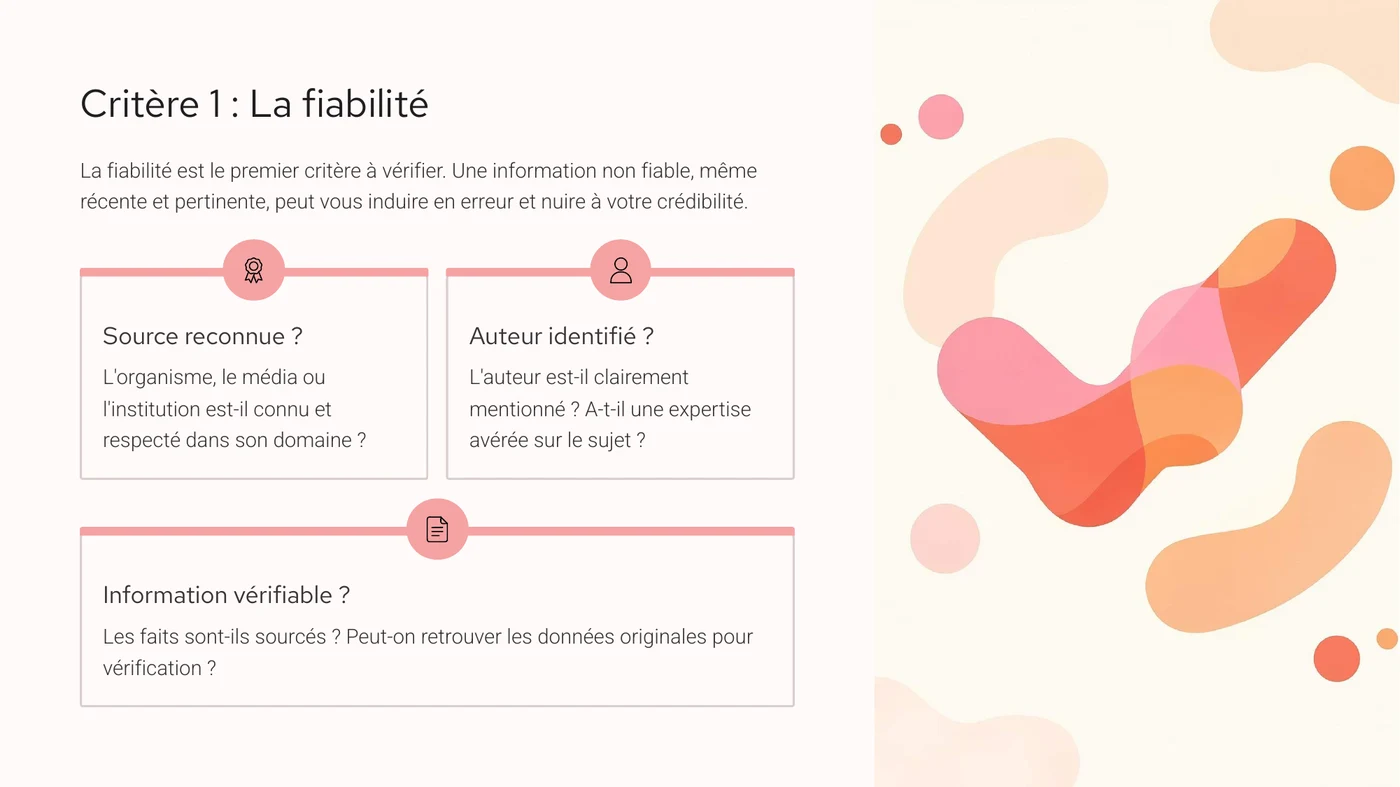 Critère 1 : La fiabilité

La fiabilité est le premier critère à vérifier. Une information non fiable, même récente et pertinente, peut vous induire en erreur et nuire à votre crédibilité.

Source reconnue ?

L'organisme, le média ou l'institution est-il connu et respecté dans son domaine ?

Auteur identifié ?

L'auteur est-il clairement mentionné ? A-t-il une expertise avérée sur le sujet ?

Information vérifiable ?

Les faits sont-ils sourcés ? Peut-on retrouver les données originales pour vérification ?